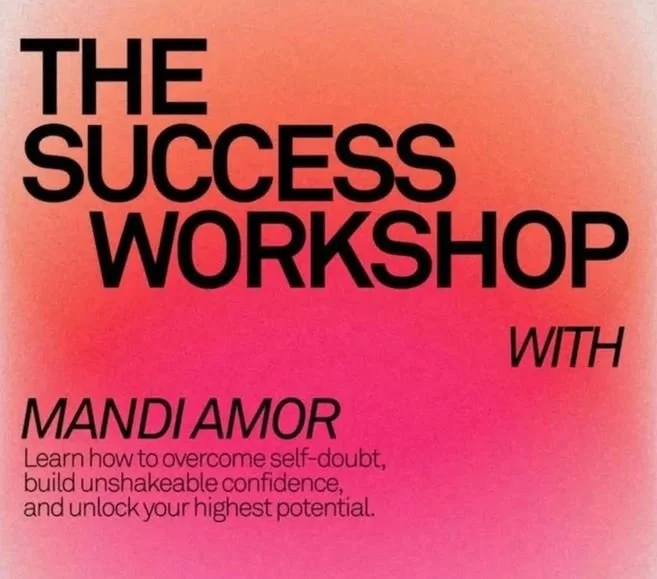 THE SUCCESS WORKSHOP

WITH

MANDI AMOR

Learn how to overcome self-doubt, build unshakeable confidence, and unlock your highest potential.